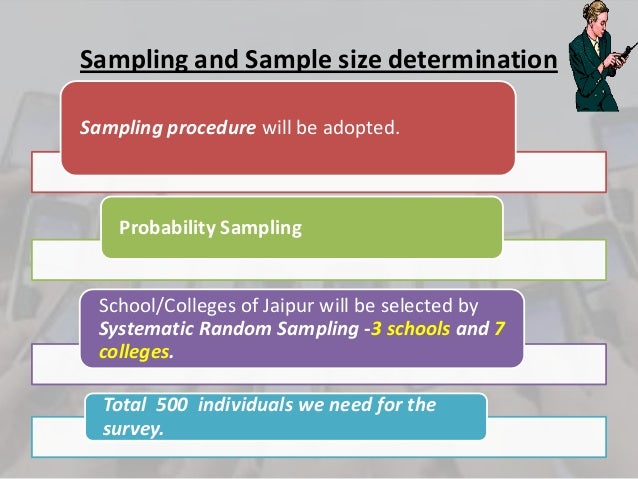 Sampling and Sample size determination

Sampling procedure will be adopted.

Probability Sampling

School/Colleges of Jaipur will be selected by Systematic Random Sampling -3 schools and 7 colleges.

Total 500 individuals we need for the survey.